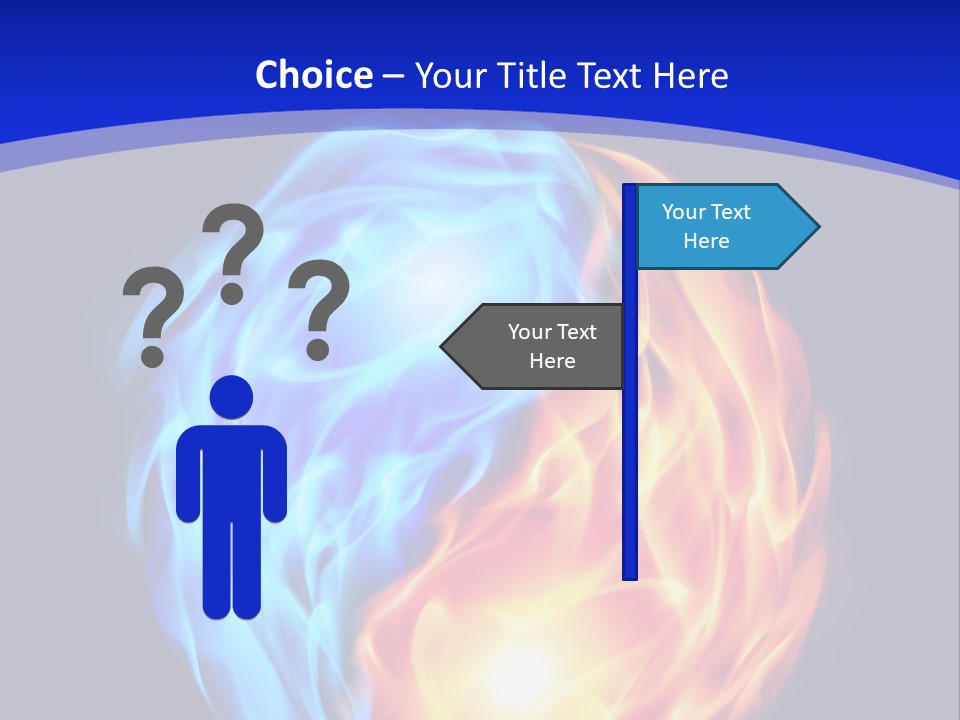 Choice – Your Title Text Here

? ? ?

Your Text Here

Your Text Here